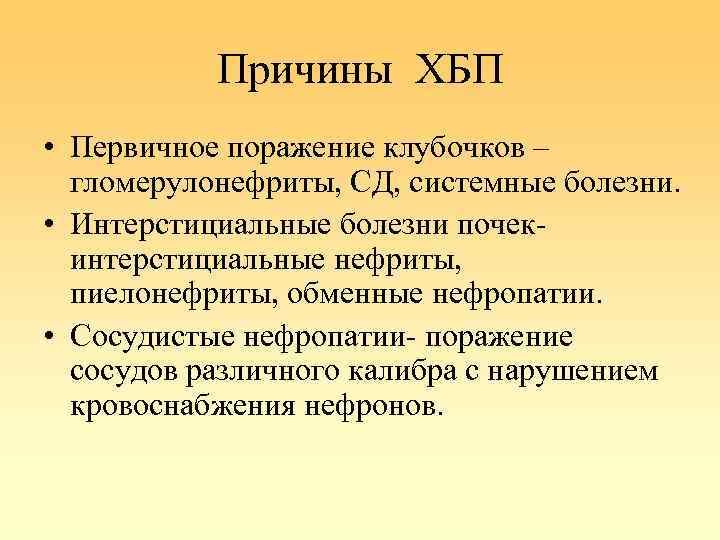 Причины ХБП

• Первичное поражение клубочков – гломерулонефриты, СД, системные болезни.

• Интерстициальные болезни почек- интерстициальные нефриты, пиелонефриты, обменные нефропатии.

• Сосудистые нефропатии- поражение сосудов различного калибра с нарушением кровоснабжения нефронов.